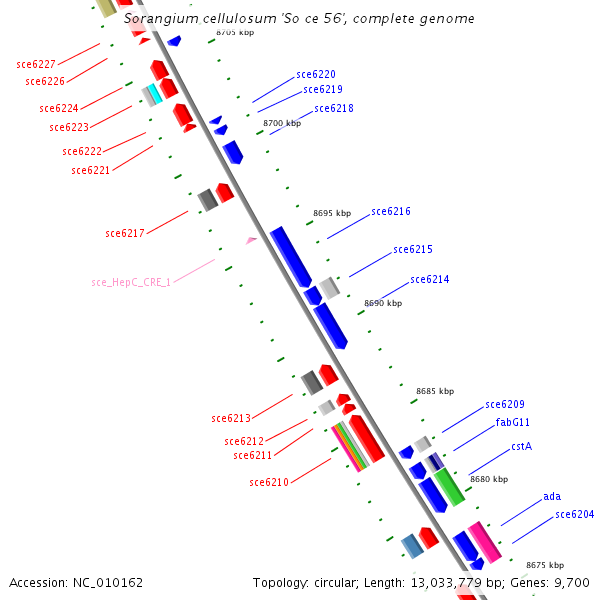 Sorangium cellulosum 'So ce 56', complete genome

8705 kbp

sce6227
sce6226
sce6224
sce6223
sce6222
sce6221

sce6220
sce6219
sce6218

8700 kbp

sce6217

sce_HepC_CRE_1

8695 kbp

sce6216
sce6215
sce6214

8690 kbp

8685 kbp

sce6213
sce6212
sce6211
sce6210

sce6209
fabG11
cstA

8680 kbp

ada
sce6204

8675 kbp

Accession: NC_010162

Topology: circular; Length: 13,033,779 bp; Genes: 9,700